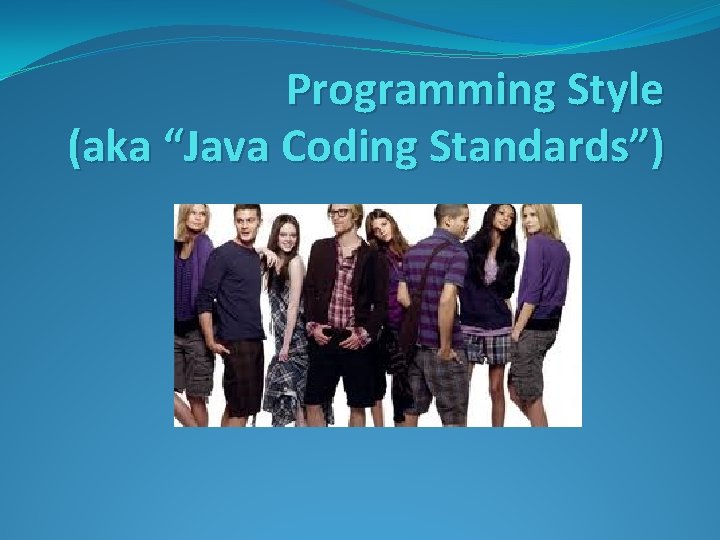 Programming Style
(aka “Java Coding Standards”)